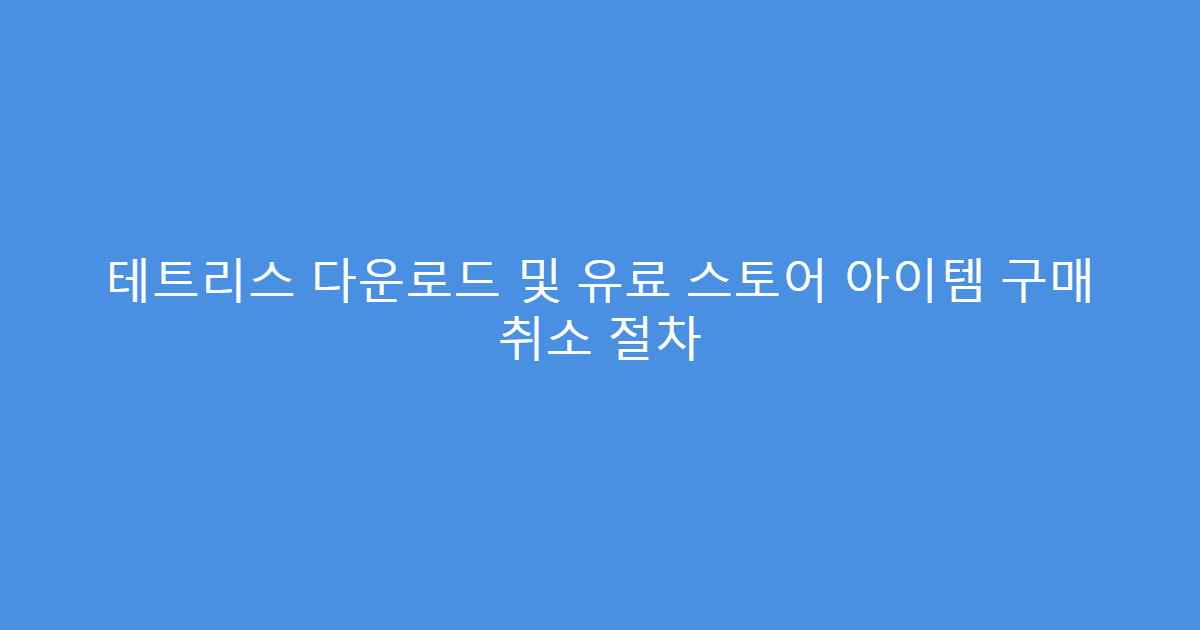 테트리스 다운로드 및 유료 스토어 아이템 구매 취소 절차